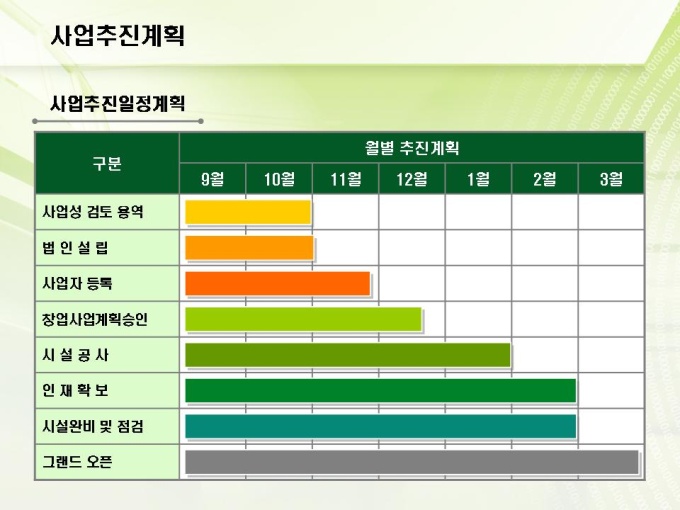 사업추진계획

사업추진일정계획

| 구분 | 월별 추진계획 | | | | | | |
|---|---|---|---|---|---|---|---|
| | 9월 | 10월 | 11월 | 12월 | 1월 | 2월 | 3월 |
| 사업성 검토 용역 | | | | | | | |
| 법 인 설 립 | | | | | | | |
| 사업자 등록 | | | | | | | |
| 창업사업계획승인 | | | | | | | |
| 시 설 공 사 | | | | | | | |
| 인 재 확 보 | | | | | | | |
| 시설완비 및 점검 | | | | | | | |
| 그랜드 오픈 | | | | | | | |